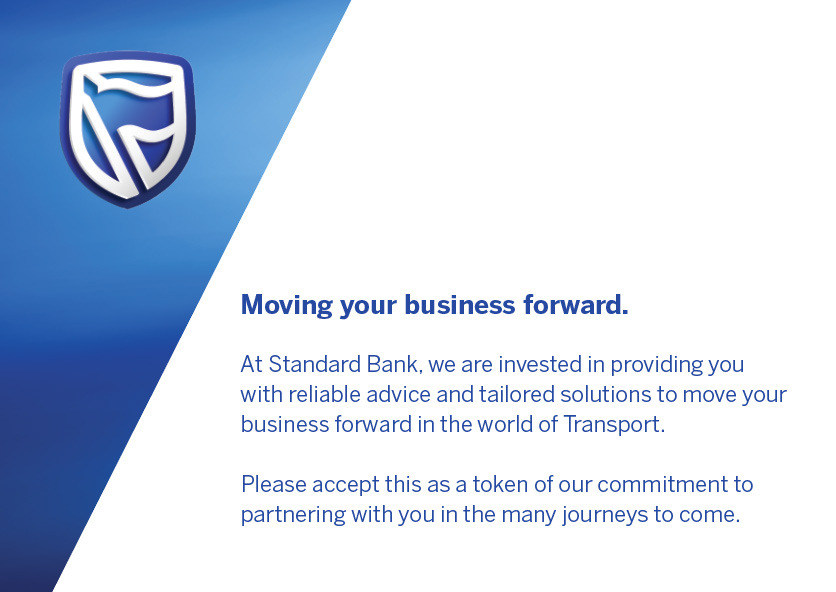 Moving your business forward.

At Standard Bank, we are invested in providing you with reliable advice and tailored solutions to move your business forward in the world of Transport.

Please accept this as a token of our commitment to partnering with you in the many journeys to come.